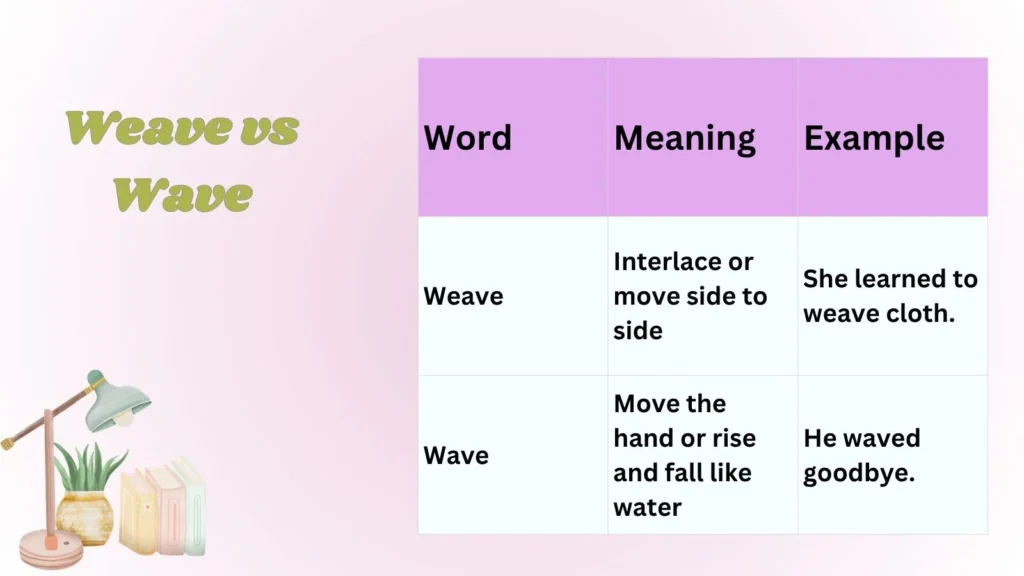 Weave vs Wave

| Word | Meaning | Example |
|---|---|---|
| Weave | Interlace or move side to side | She learned to weave cloth. |
| Wave | Move the hand or rise and fall like water | He waved goodbye. |